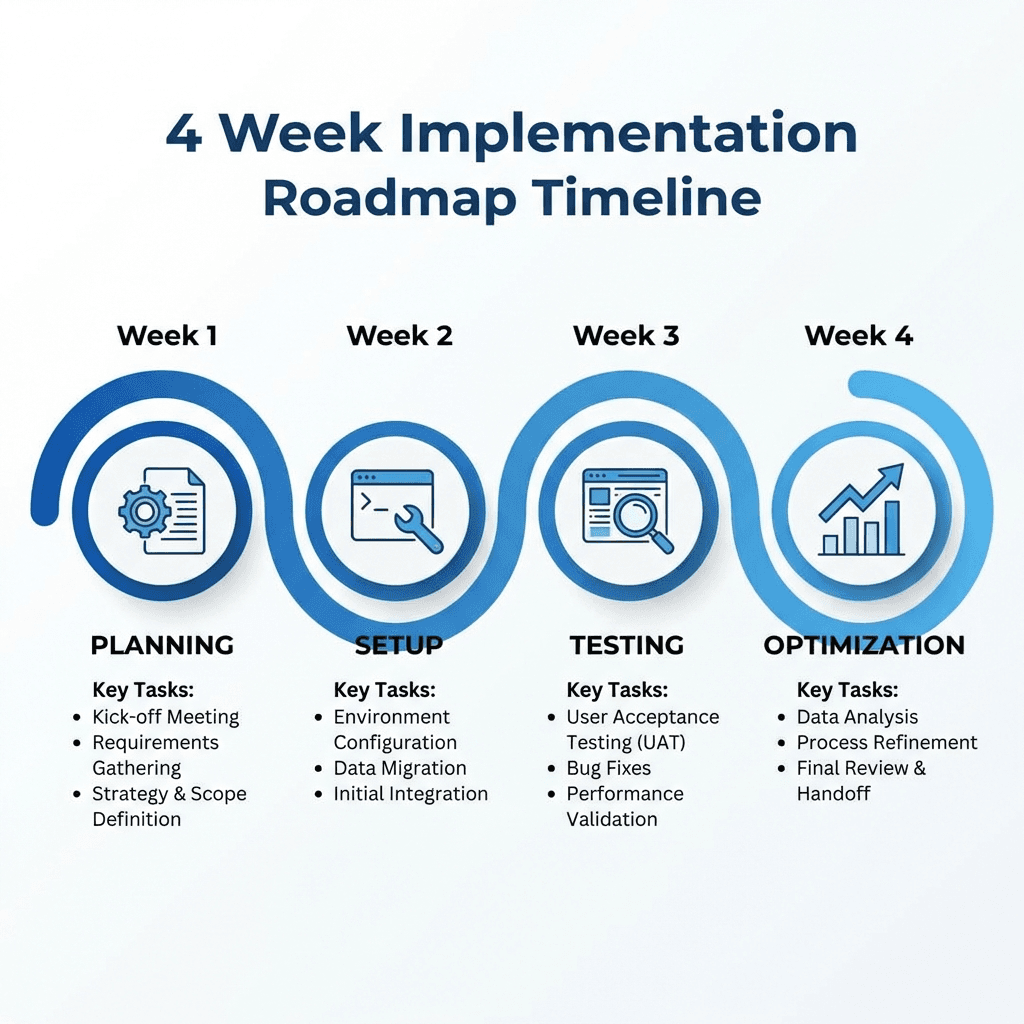 4 Week Implementation Roadmap Timeline

Week 1

PLANNING

Key Tasks:
• Kick-off Meeting
• Requirements Gathering
• Strategy & Scope Definition

Week 2

SETUP

Key Tasks:
• Environment Configuration
• Data Migration
• Initial Integration

Week 3

TESTING

Key Tasks:
• User Acceptance Testing (UAT)
• Bug Fixes
• Performance Validation

Week 4

OPTIMIZATION

Key Tasks:
• Data Analysis
• Process Refinement
• Final Review & Handoff